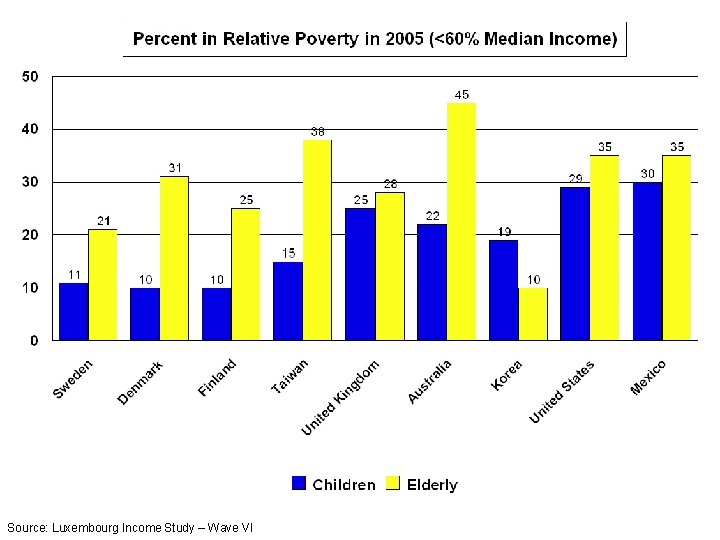 Percent in Relative Poverty in 2005 (<60% Median Income)

50
40
30
20
10
0

11 21
10 31
10 25
15 38
25 28
22 45
19 10
29 35
30 35

Sweden
Denmark
Finland
Taiwan
United Kingdom
Australia
Korea
United States
Mexico

Children Elderly

Source: Luxembourg Income Study – Wave VI